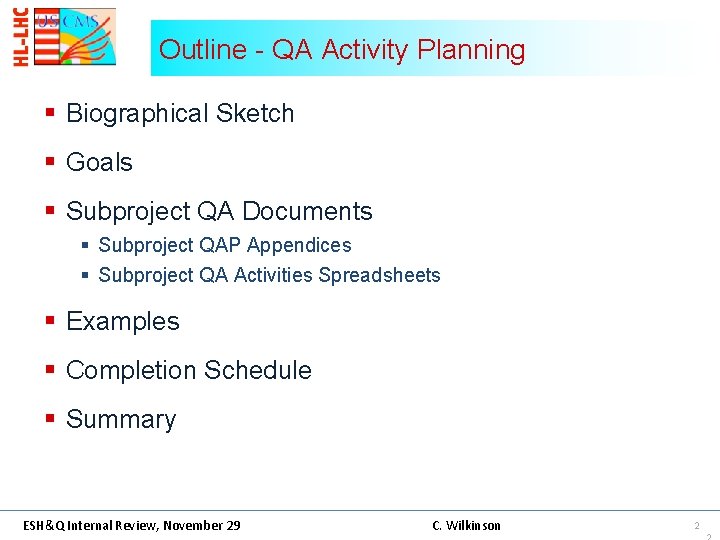 HL-LHC
US CMS

Outline - QA Activity Planning

▪ Biographical Sketch

▪ Goals

▪ Subproject QA Documents
▪ Subproject QAP Appendices
▪ Subproject QA Activities Spreadsheets

▪ Examples

▪ Completion Schedule

▪ Summary

ESH&Q Internal Review, November 29

C. Wilkinson

2
2